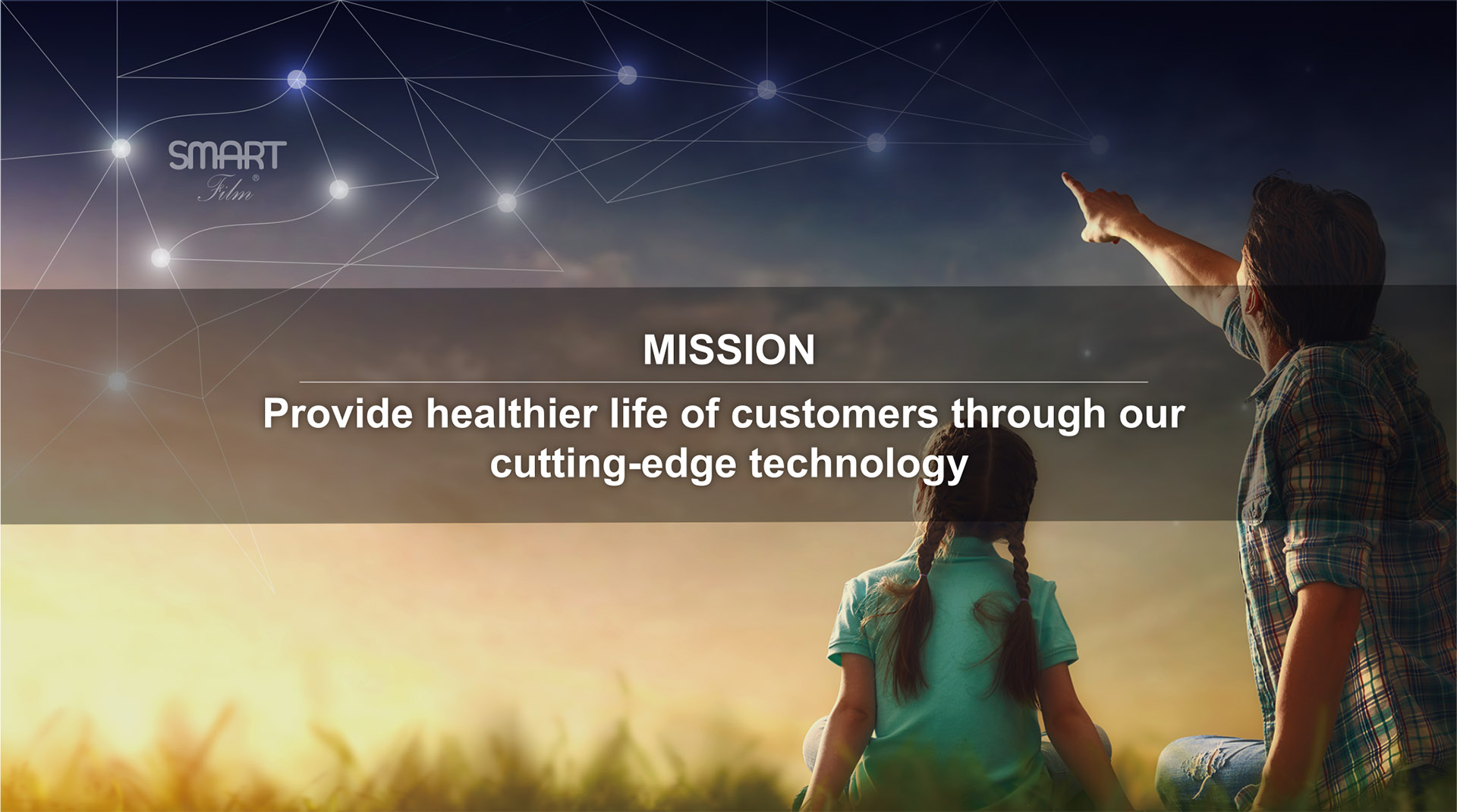 SMART
Film®

MISSION

Provide healthier life of customers through our cutting-edge technology